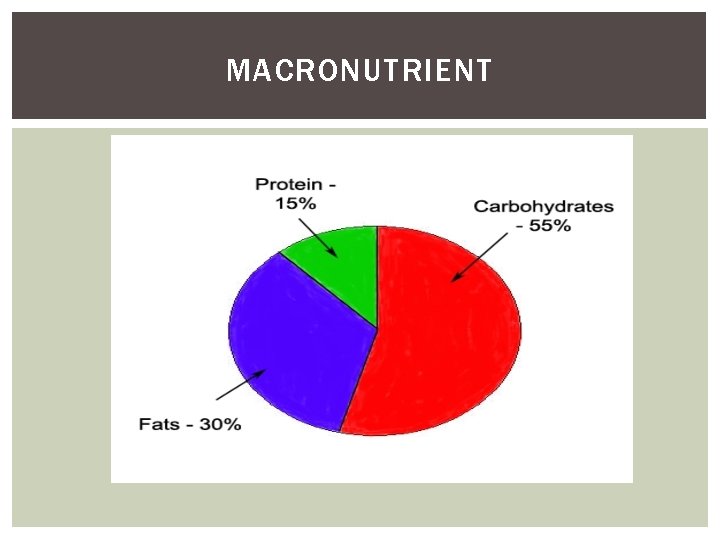 MACRONUTRIENT

Protein - 15%

Carbohydrates - 55%

Fats - 30%